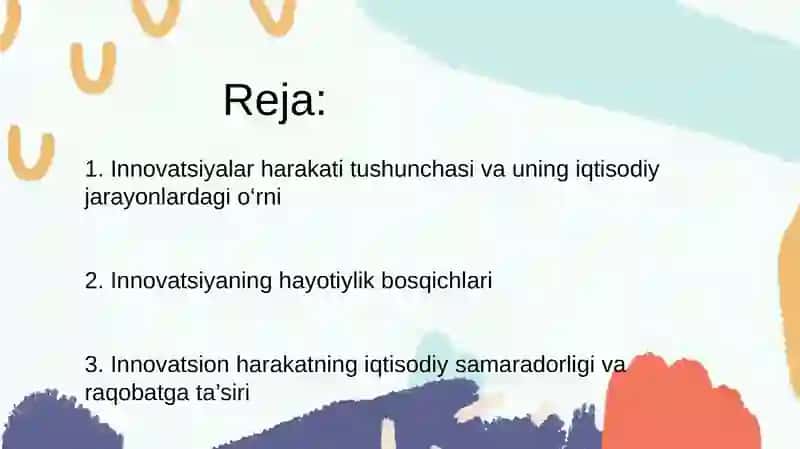 Reja:

1. Innovatsiyalar harakati tushunchasi va uning iqtisodiy jarayonlardagi o‘rni

2. Innovatsiyaning hayotiylik bosqichlari

3. Innovatsion harakatning iqtisodiy samaradorligi va raqobatga ta’siri